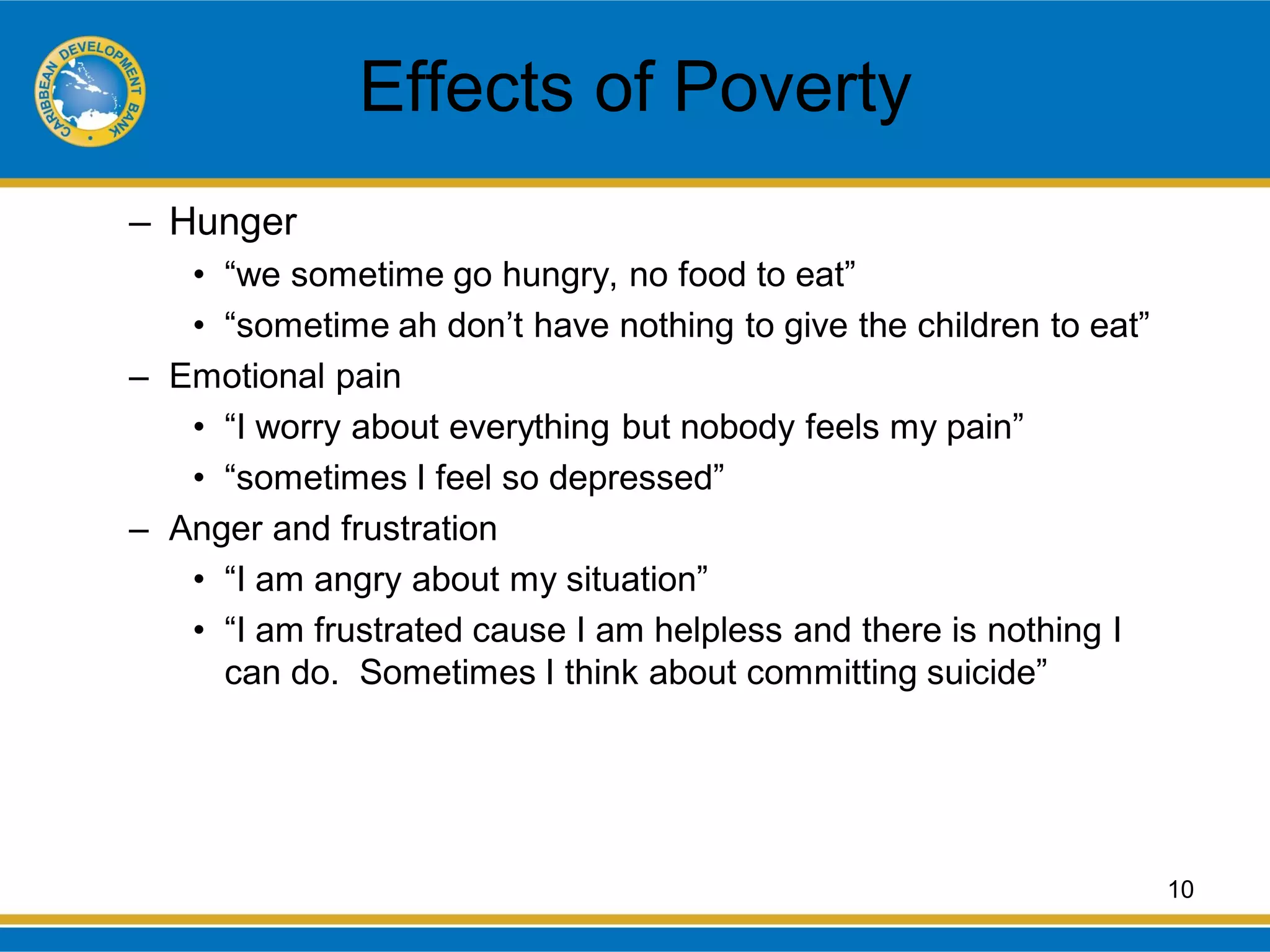 CARIBBEAN DEVELOPMENT BANK

Effects of Poverty

– Hunger
• “we sometime go hungry, no food to eat”
• “sometime ah don’t have nothing to give the children to eat”
– Emotional pain
• “I worry about everything but nobody feels my pain”
• “sometimes I feel so depressed”
– Anger and frustration
• “I am angry about my situation”
• “I am frustrated cause I am helpless and there is nothing I can do. Sometimes I think about committing suicide”

10